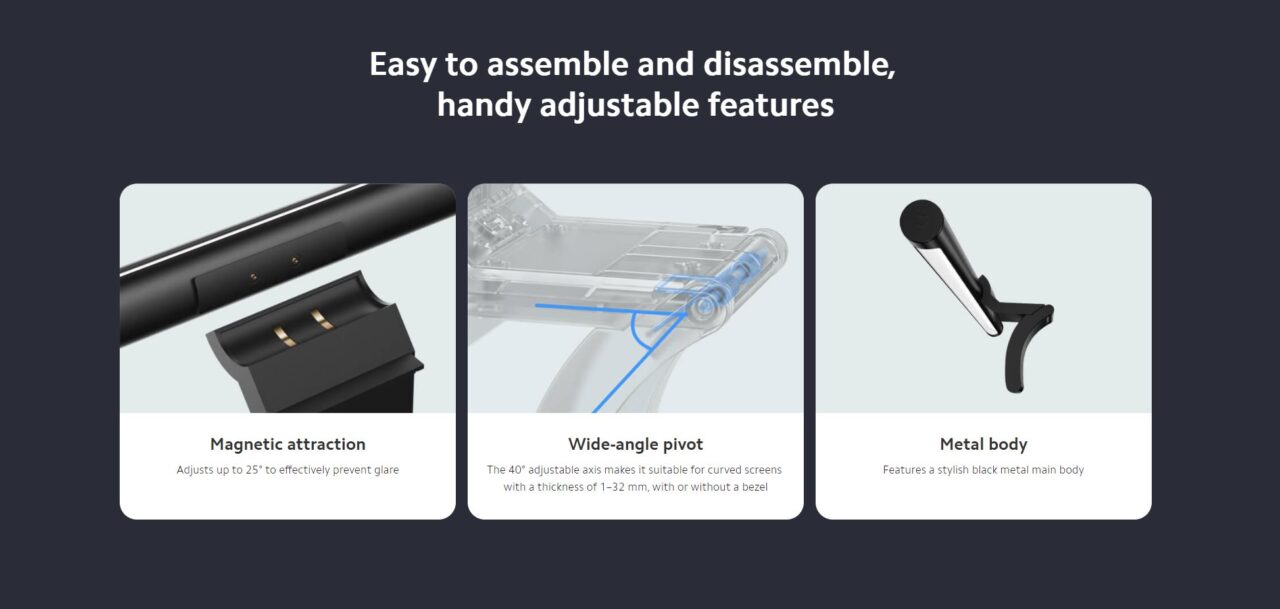 Easy to assemble and disassemble,
handy adjustable features

Magnetic attraction
Adjusts up to 25° to effectively prevent glare

Wide-angle pivot
The 40° adjustable axis makes it suitable for curved screens with a thickness of 1–32 mm, with or without a bezel

Metal body
Features a stylish black metal main body